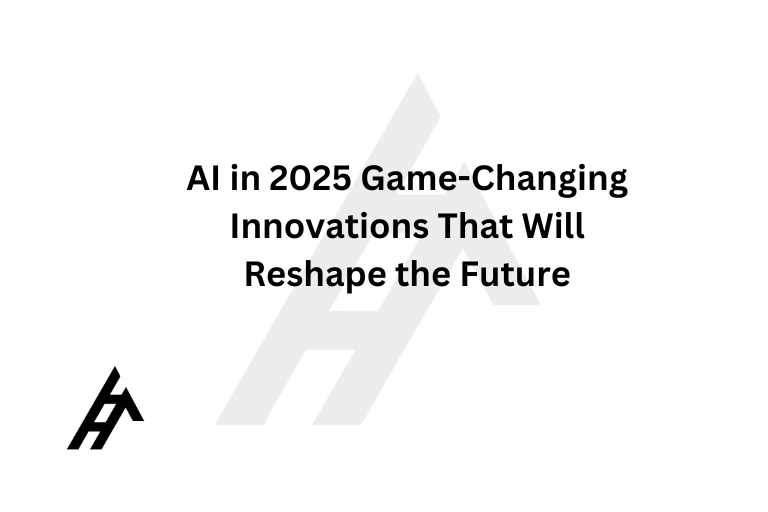 AI in 2025 Game-Changing Innovations That Will Reshape the Future